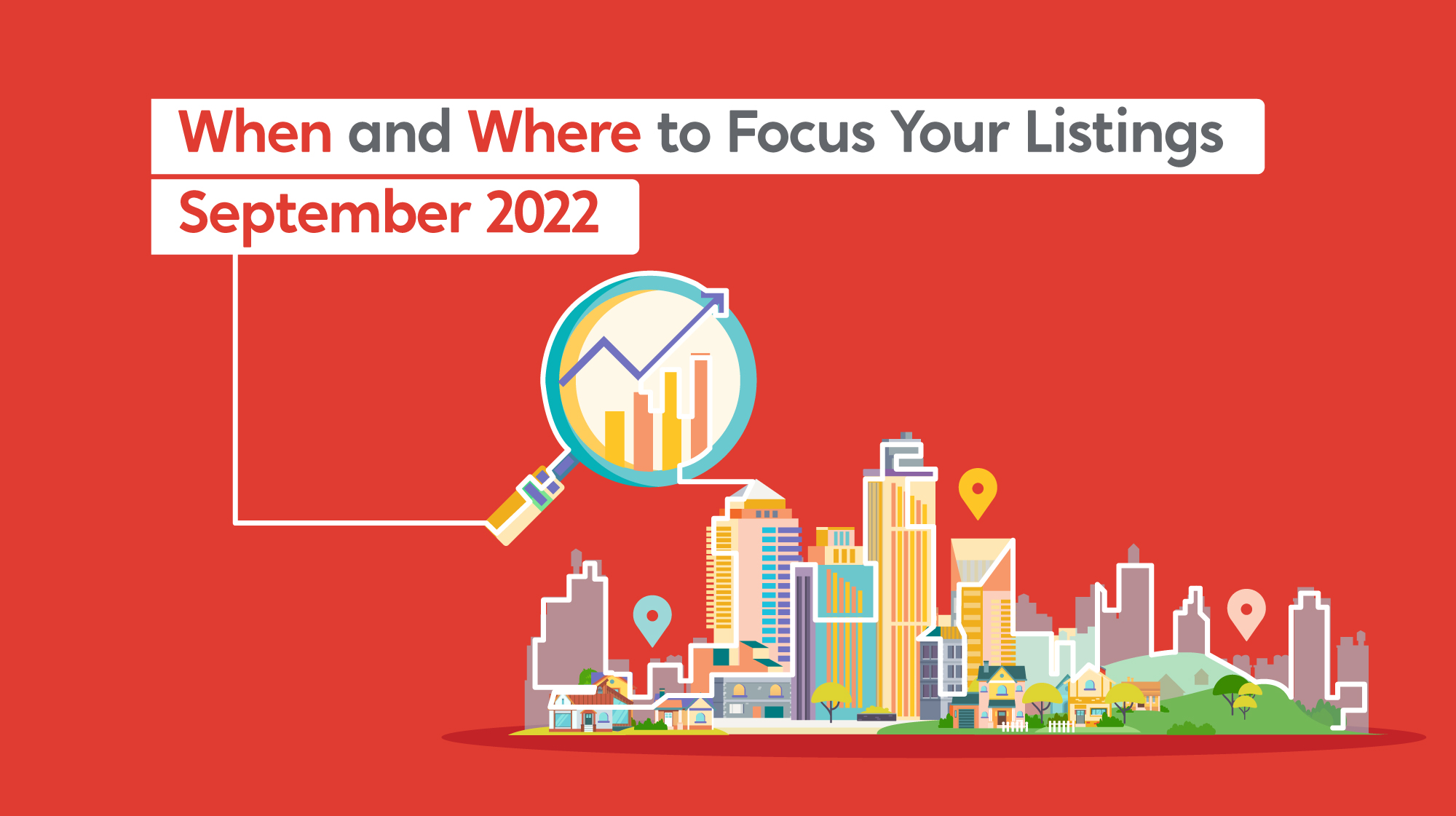 When and Where to Focus Your Listings

September 2022